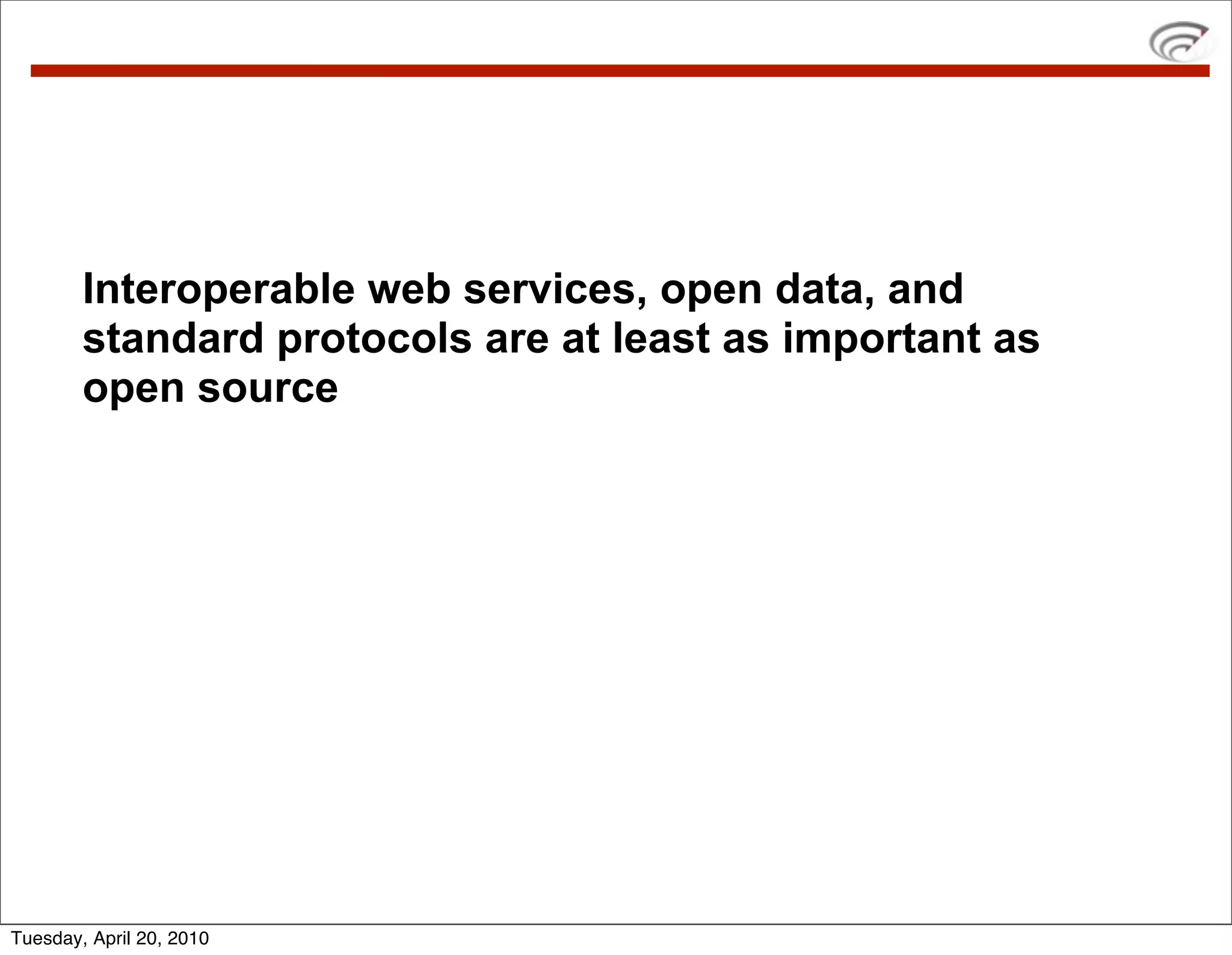 Interoperable web services, open data, and standard protocols are at least as important as open source

Tuesday, April 20, 2010